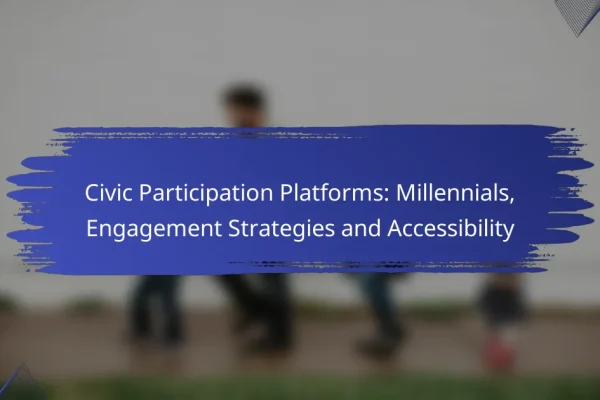 Civic Participation Platforms: Millennials, Engagement Strategies and Accessibility